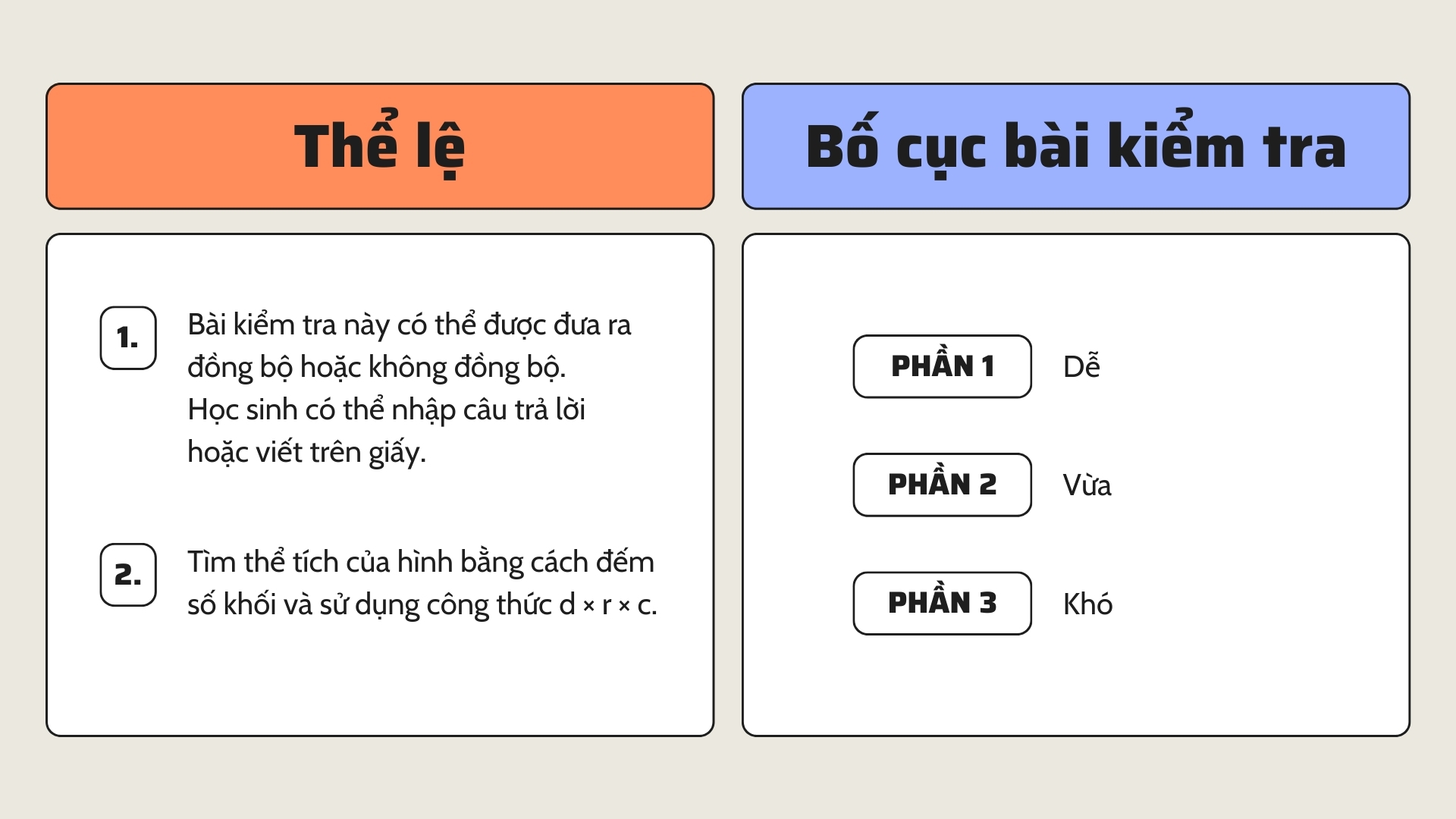 Thể lệ

1. Bài kiểm tra này có thể được đưa ra đồng bộ hoặc không đồng bộ. Học sinh có thể nhập câu trả lời hoặc viết trên giấy.

2. Tìm thể tích của hình bằng cách đếm số khối và sử dụng công thức d × r × c.

Bố cục bài kiểm tra

PHẦN 1 Dễ

PHẦN 2 Vừa

PHẦN 3 Khó